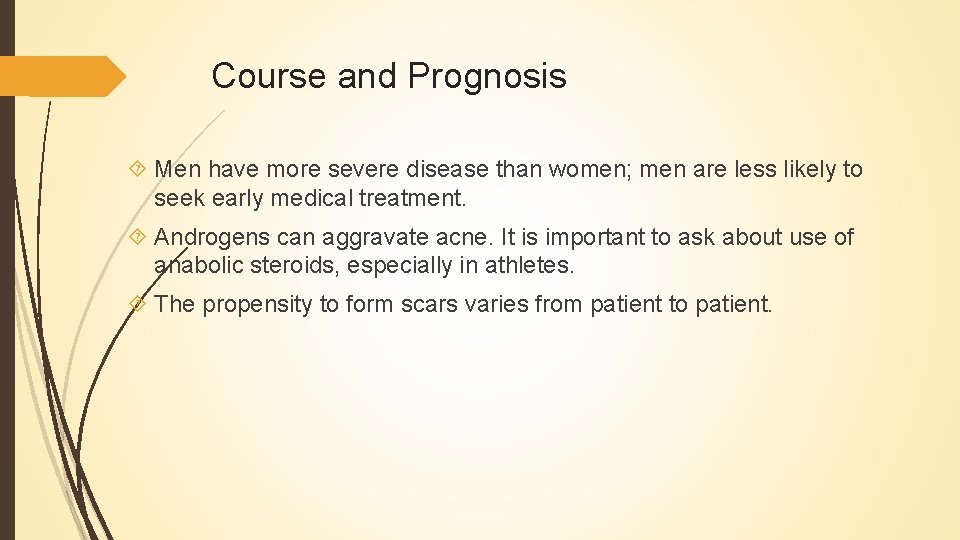 Course and Prognosis

Men have more severe disease than women; men are less likely to seek early medical treatment.

Androgens can aggravate acne. It is important to ask about use of anabolic steroids, especially in athletes.

The propensity to form scars varies from patient to patient.